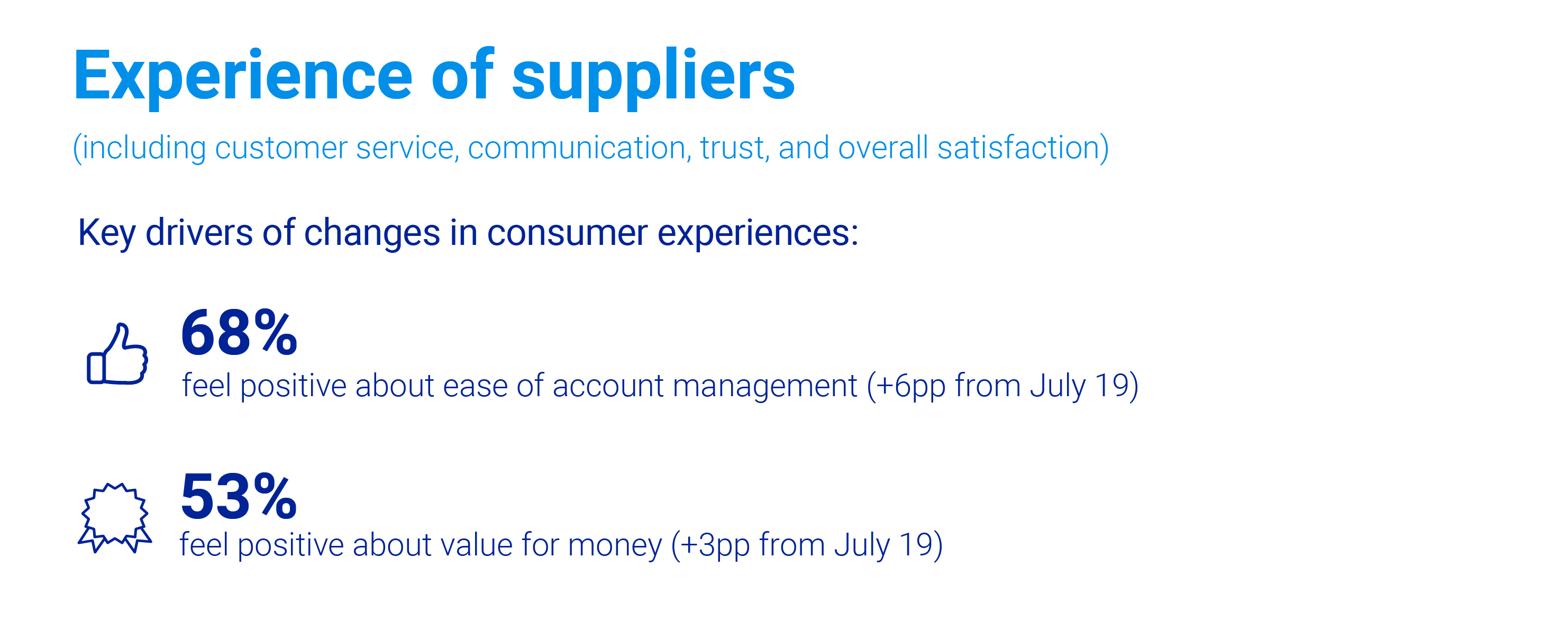 Experience of suppliers

(including customer service, communication, trust, and overall satisfaction)

Key drivers of changes in consumer experiences:

68%
feel positive about ease of account management (+6pp from July 19)

53%
feel positive about value for money (+3pp from July 19)